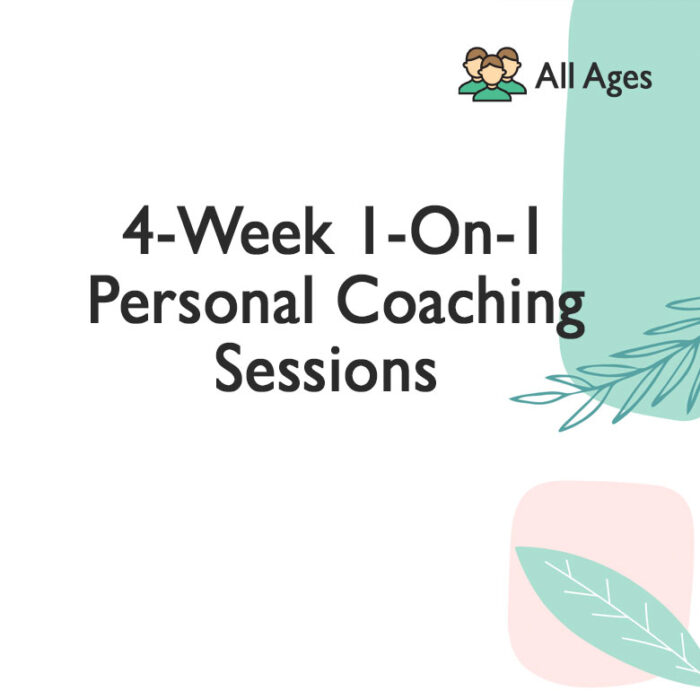 All Ages

4-Week 1-On-1 Personal Coaching Sessions